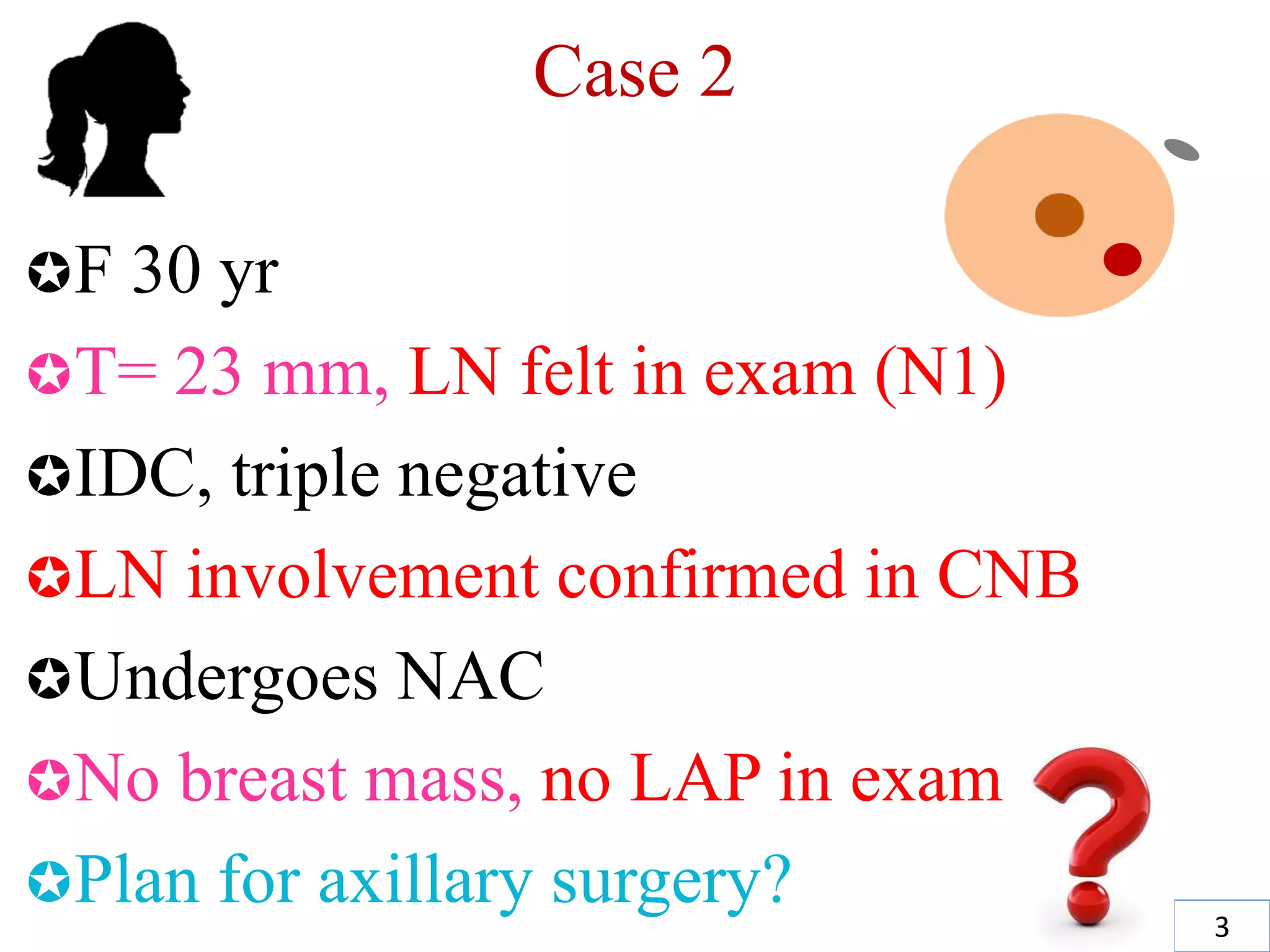 Case 2

✪F 30 yr

✪T= 23 mm, LN felt in exam (N1)

✪IDC, triple negative

✪LN involvement confirmed in CNB

✪Undergoes NAC

✪No breast mass, no LAP in exam

✪Plan for axillary surgery?

3